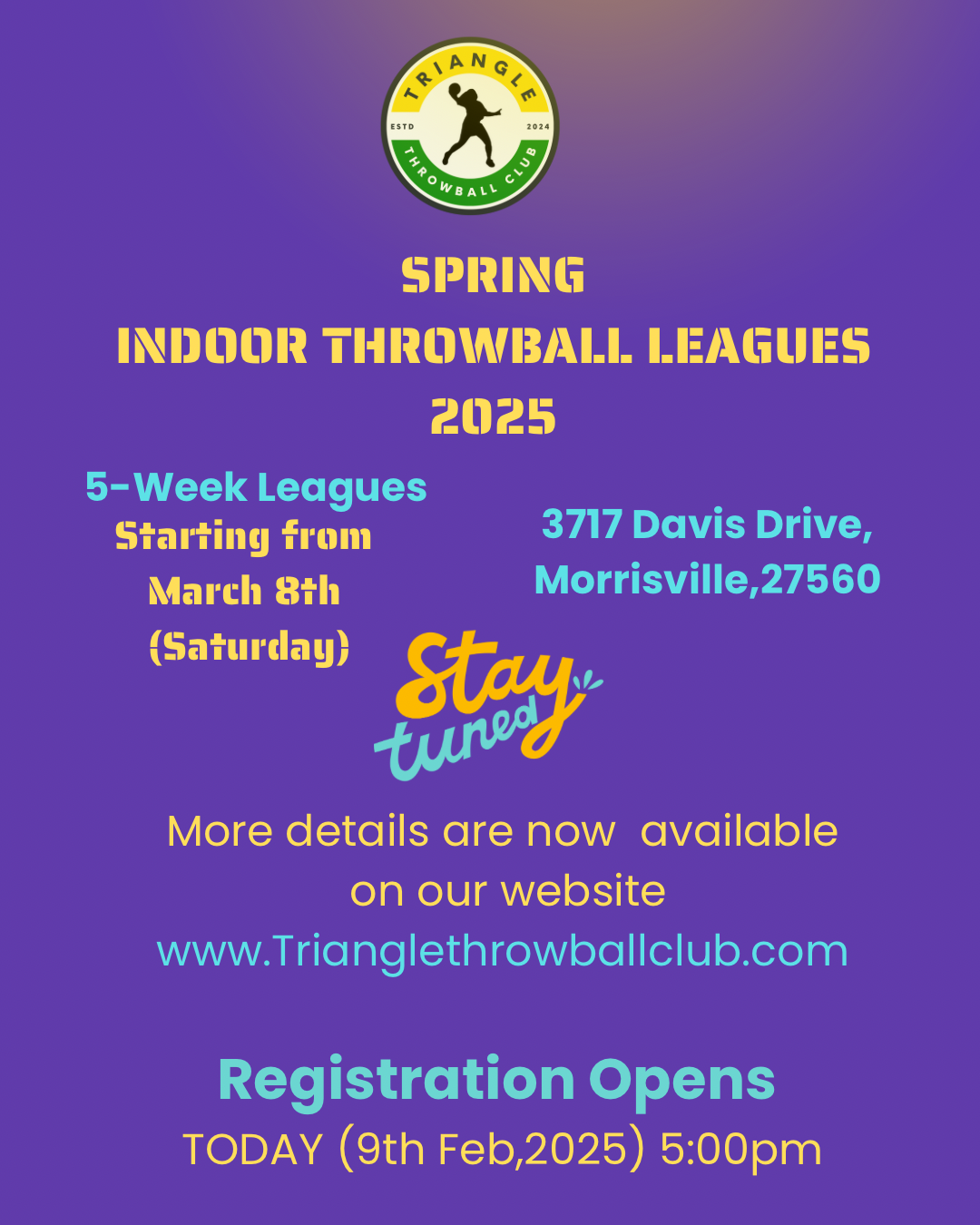 TRIANGLE
ESTD 2024
THROWBALL CLUB

SPRING
INDOOR THROWBALL LEAGUES
2025

5-Week Leagues
Starting from
March 8th
(Saturday)

3717 Davis Drive,
Morrisville,27560

Stay tuned

More details are now available on our website
www.Trianglethrowballclub.com

Registration Opens
TODAY (9th Feb,2025) 5:00pm